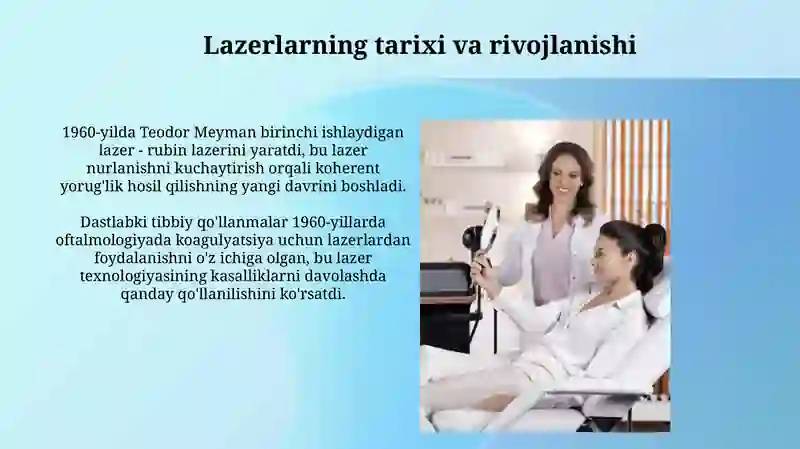 Lazerlarning tarixi va rivojlanishi

1960-yilda Teodor Meyman birinchi ishlaydigan lazer - rubin lazerini yaratdi, bu lazer nurlanishni kuchaytirish orqali koherent yorug'lik hosil qilishning yangi davrini boshladi.

Dastlabki tibbiy qo'llanmalar 1960-yillarda oftalmologiyada koagulyatsiya uchun lazerlardan foydalanishni o'z ichiga olgan, bu lazer texnologiyasining kasalliklarni davolashda qanday qo'llanilishini ko'rsatdi.